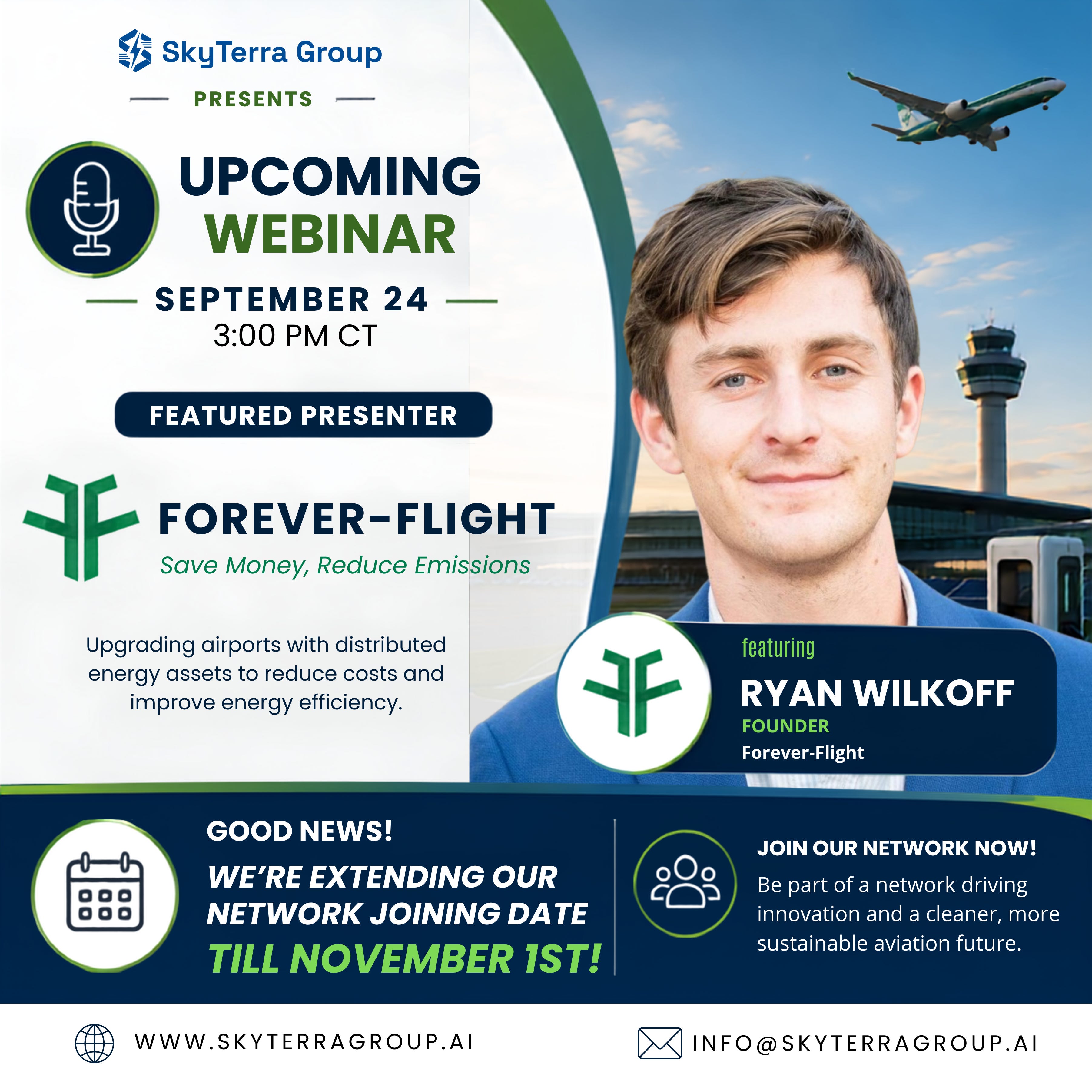 SkyTerra Group

PRESENTS

UPCOMING WEBINAR

SEPTEMBER 24
3:00 PM CT

FEATURED PRESENTER

FOREVER-FLIGHT
Save Money, Reduce Emissions

Upgrading airports with distributed energy assets to reduce costs and improve energy efficiency.

featuring
RYAN WILKOFF
FOUNDER
Forever-Flight

GOOD NEWS!
WE'RE EXTENDING OUR NETWORK JOINING DATE
TILL NOVEMBER 1ST!

JOIN OUR NETWORK NOW!
Be part of a network driving innovation and a cleaner, more sustainable aviation future.

WWW.SKYTERRAGROUP.AI

INFO@SKYTERRAGROUP.AI